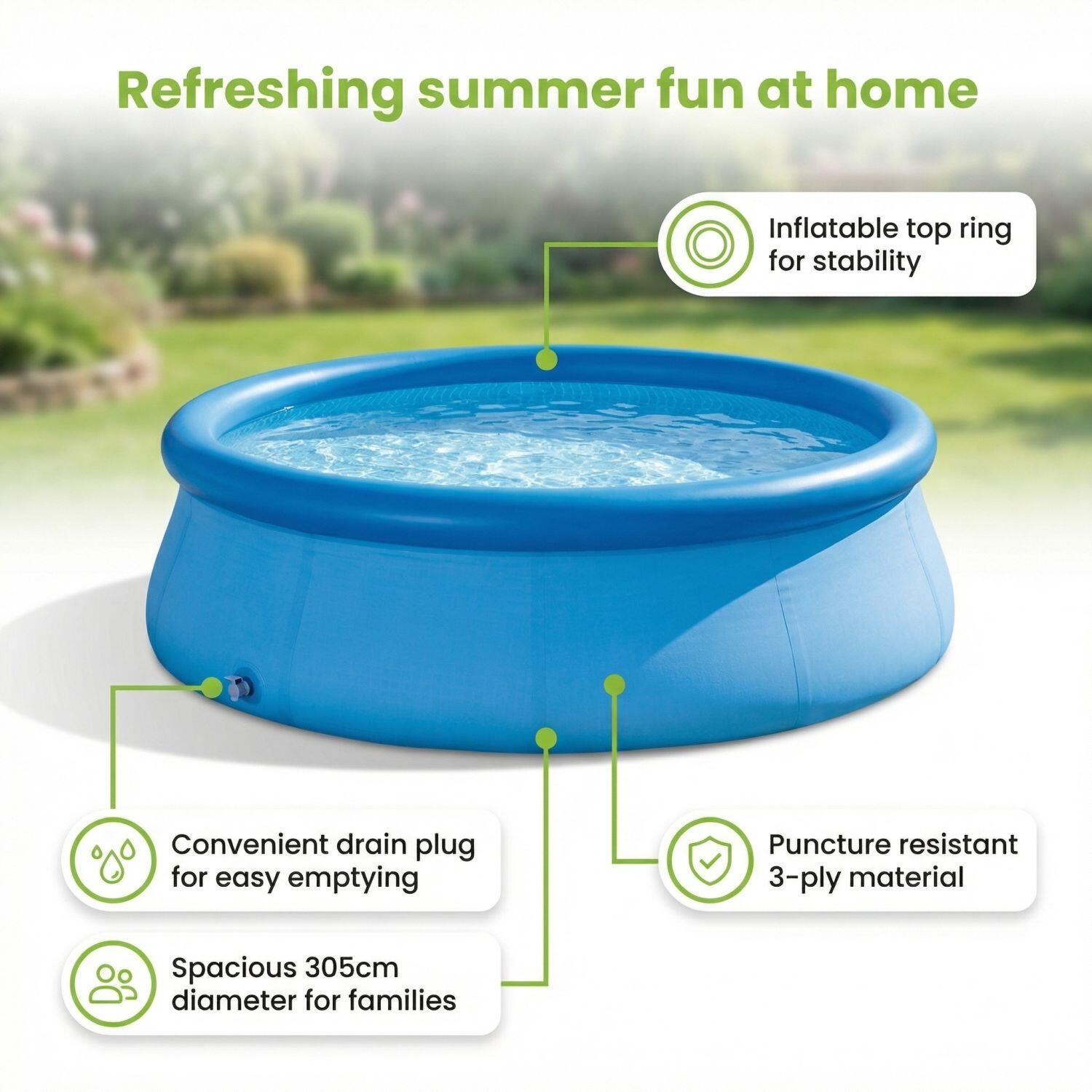 Refreshing summer fun at home

Inflatable top ring for stability

Convenient drain plug for easy emptying

Puncture resistant 3-ply material

Spacious 305cm diameter for families